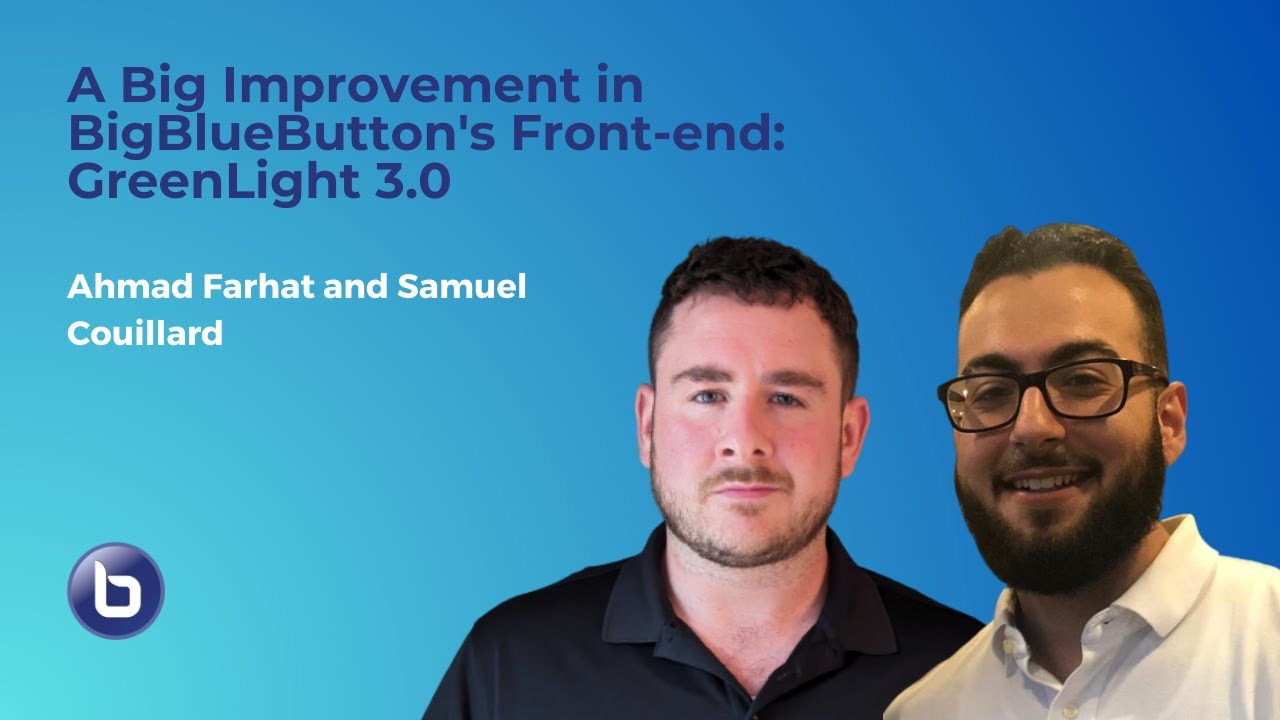 A Big Improvement in BigBlueButton's Front-end: GreenLight 3.0

Ahmad Farhat and Samuel Couillard

b